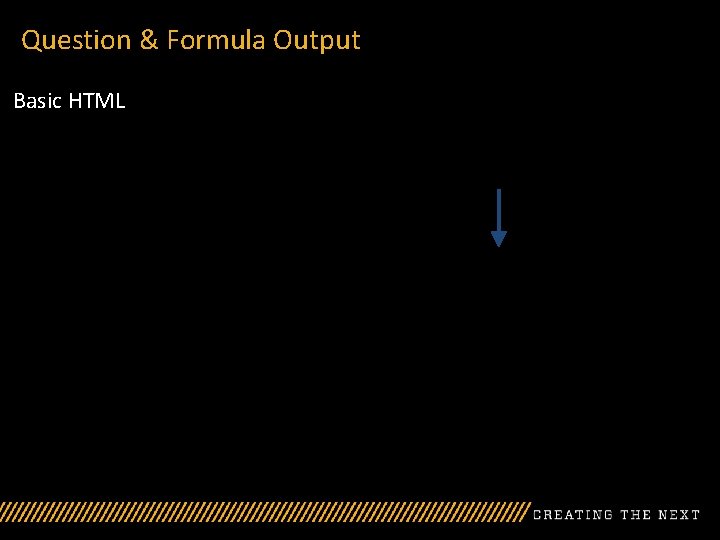 Question & Formula Output

Basic HTML

CREATING THE NEXT